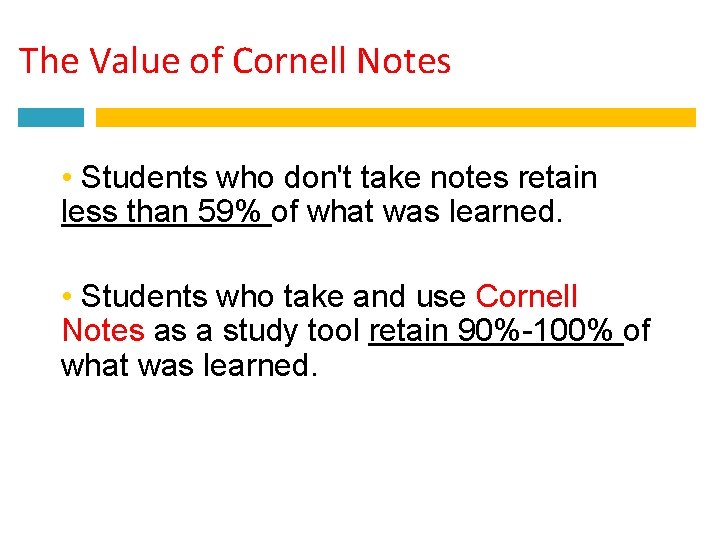 The Value of Cornell Notes

• Students who don't take notes retain less than 59% of what was learned.

• Students who take and use Cornell Notes as a study tool retain 90%-100% of what was learned.